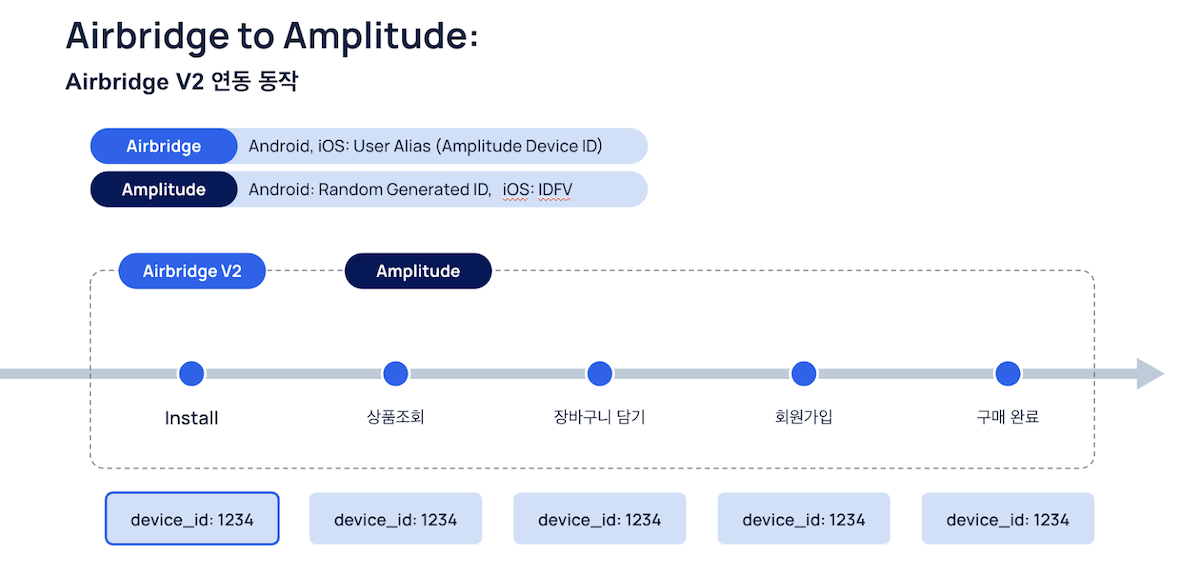 Airbridge to Amplitude:

Airbridge V2 연동 동작

Airbridge Android, iOS: User Alias (Amplitude Device ID)

Amplitude Android: Random Generated ID, iOS: IDFV

Airbridge V2

Amplitude

Install

상품조회

장바구니 담기

회원가입

구매 완료

device_id: 1234

device_id: 1234

device_id: 1234

device_id: 1234

device_id: 1234